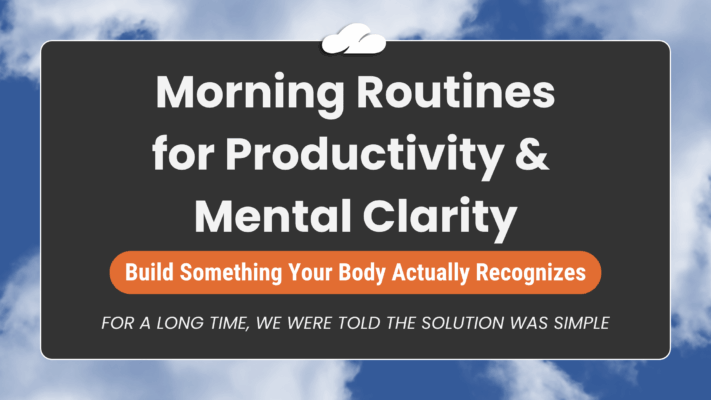 Morning Routines for Productivity & Mental Clarity

Build Something Your Body Actually Recognizes

FOR A LONG TIME, WE WERE TOLD THE SOLUTION WAS SIMPLE